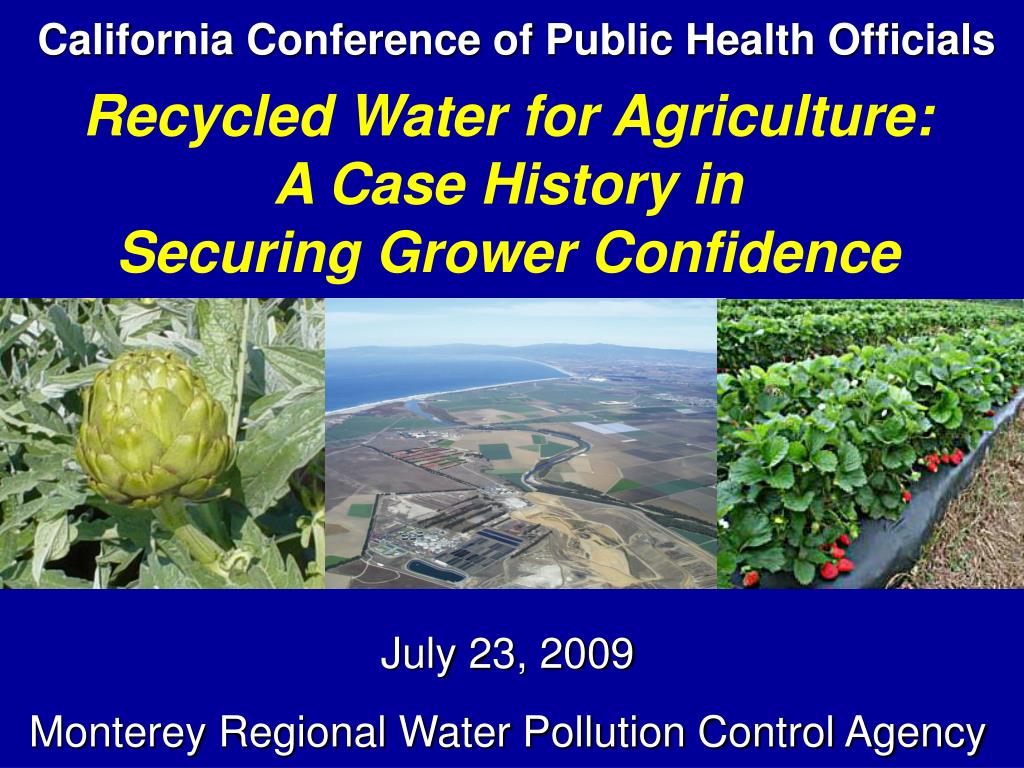 California Conference of Public Health Officials

Recycled Water for Agriculture: A Case History in Securing Grower Confidence

July 23, 2009

Monterey Regional Water Pollution Control Agency